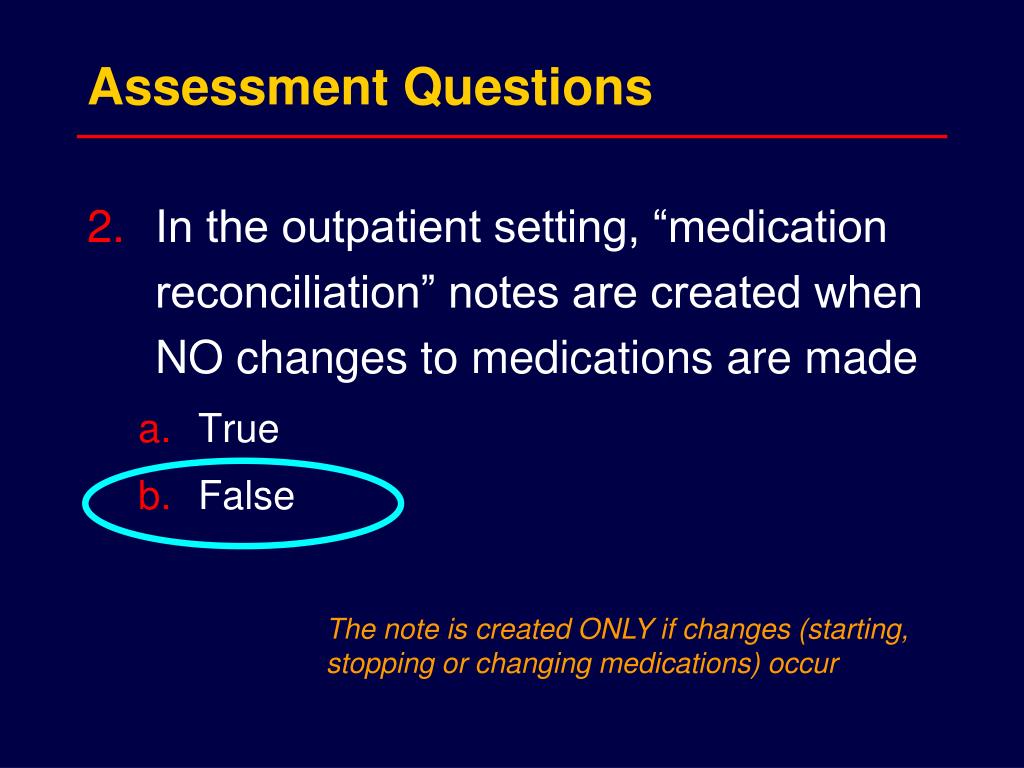 Assessment Questions

2. In the outpatient setting, “medication reconciliation” notes are created when NO changes to medications are made

a. True
b. False

The note is created ONLY if changes (starting, stopping or changing medications) occur